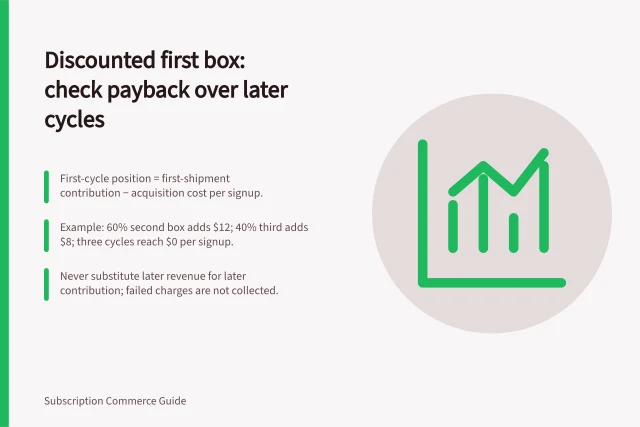 Discounted first box: check payback over later cycles

First-cycle position = first-shipment contribution − acquisition cost per signup.

Example: 60% second box adds $12; 40% third adds $8; three cycles reach $0 per signup.

Never substitute later revenue for later contribution; failed charges are not collected.

Subscription Commerce Guide